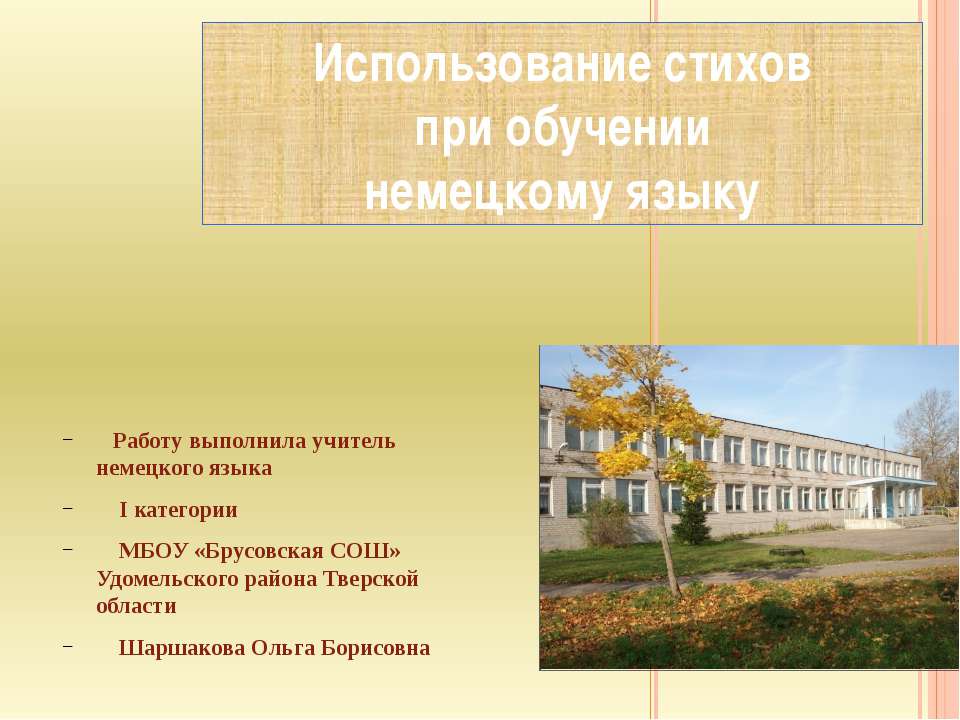 Использование стихов при обучении немецкому языку

– Работу выполнила учитель немецкого языка

– I категории

– МБОУ «Брусовская СОШ» Удомельского района Тверской области

– Шаршакова Ольга Борисовна